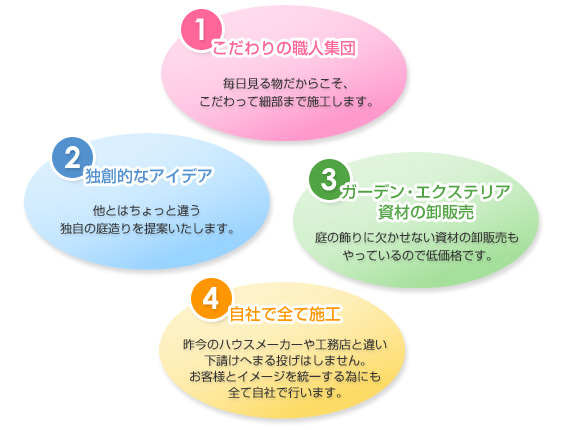 1
こだわりの職人集団

毎日見る物だからこそ、
こだわって細部まで施工します。

2
独創的なアイデア

他とはちょっと違う
独自の庭造りを提案いたします。

3
ガーデン・エクステリア
資材の卸販売

庭の飾りに欠かせない資材の卸販売も
やっているので低価格です。

4
自社で全て施工

昨今のハウスメーカーや工務店と違い
下請けへまる投げはしません。
お客様とイメージを統一する為にも
全て自社で行います。